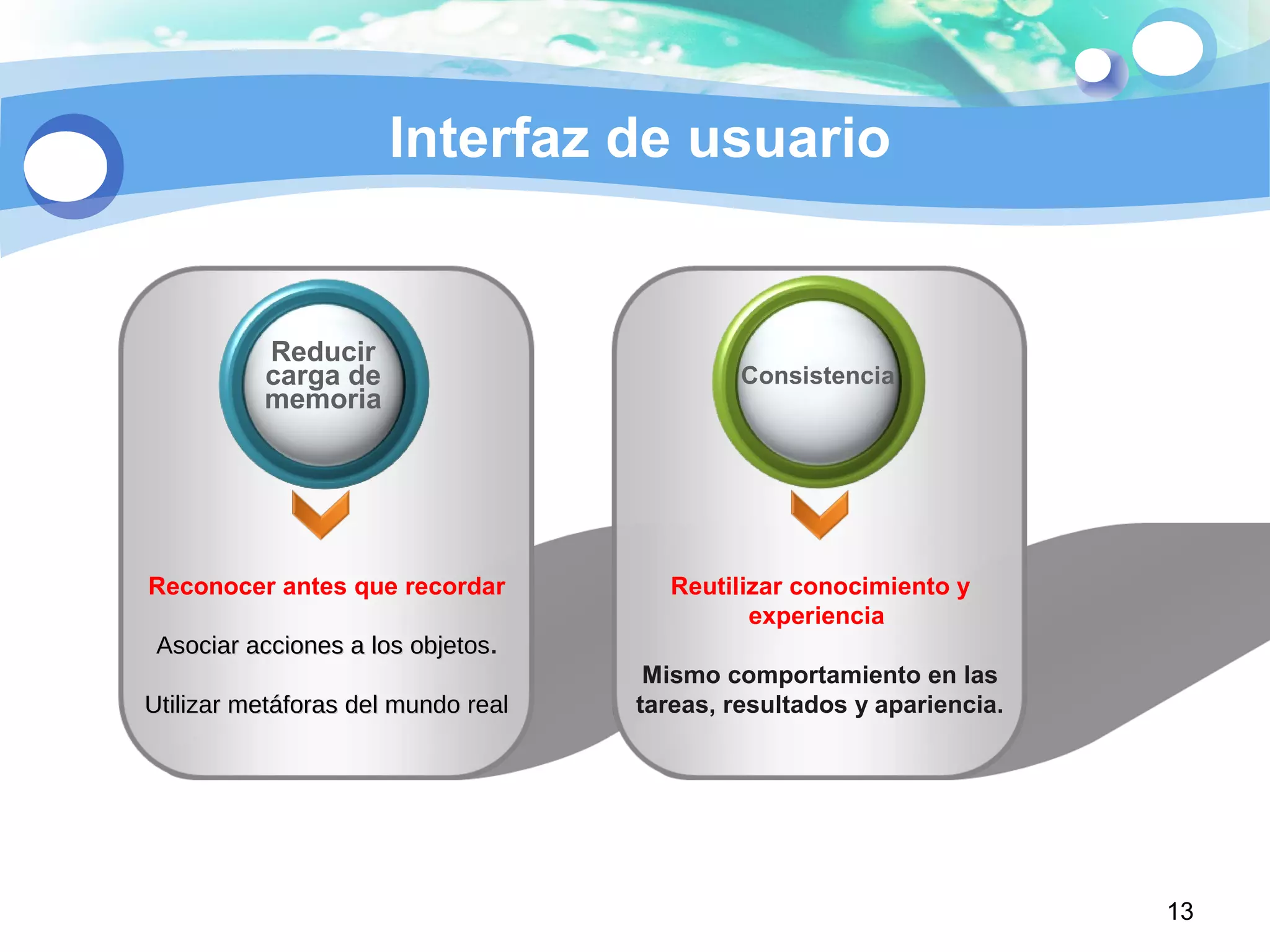 Interfaz de usuario

Reducir carga de memoria

Reconocer antes que recordar

Asociar acciones a los objetos.

Utilizar metáforas del mundo real

Consistencia

Reutilizar conocimiento y experiencia

Mismo comportamiento en las tareas, resultados y apariencia.

13